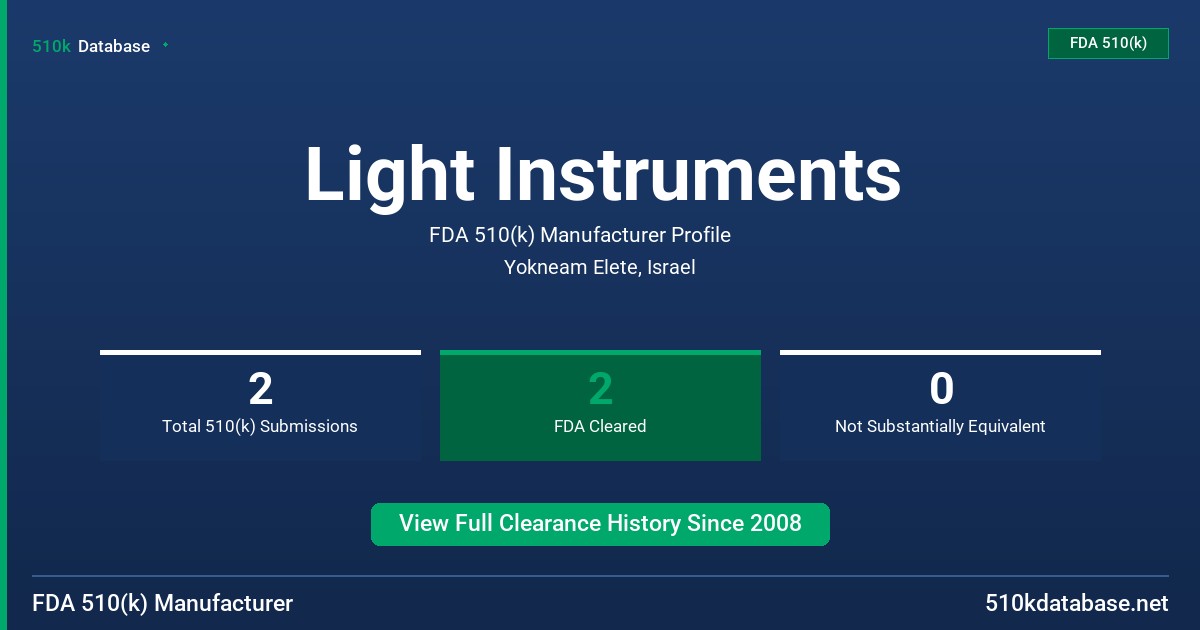 510k Database

FDA 510(k)

Light Instruments

FDA 510(k) Manufacturer Profile

Yokneam Elete, Israel

2
Total 510(k) Submissions

2
FDA Cleared

0
Not Substantially Equivalent

View Full Clearance History Since 2008

FDA 510(k) Manufacturer

510kdatabase.net